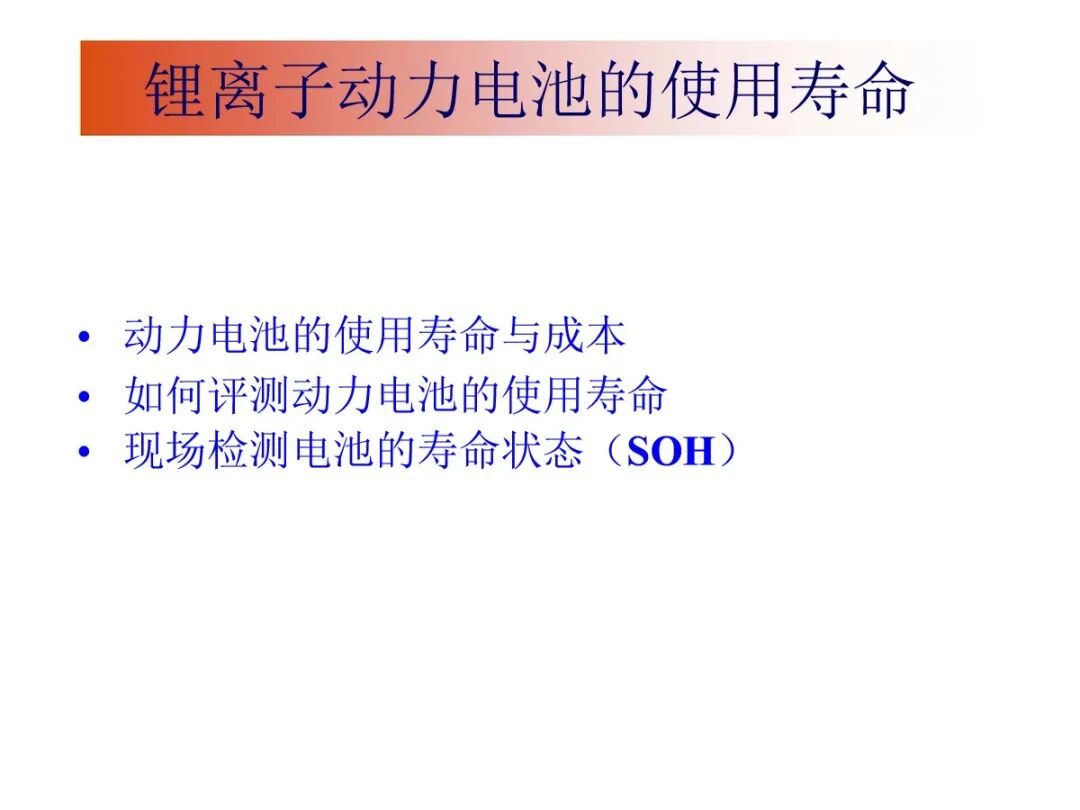 锂离子动力电池的使用寿命

• 动力电池的使用寿命与成本
• 如何评测动力电池的使用寿命
• 现场检测电池的寿命状态（SOH）